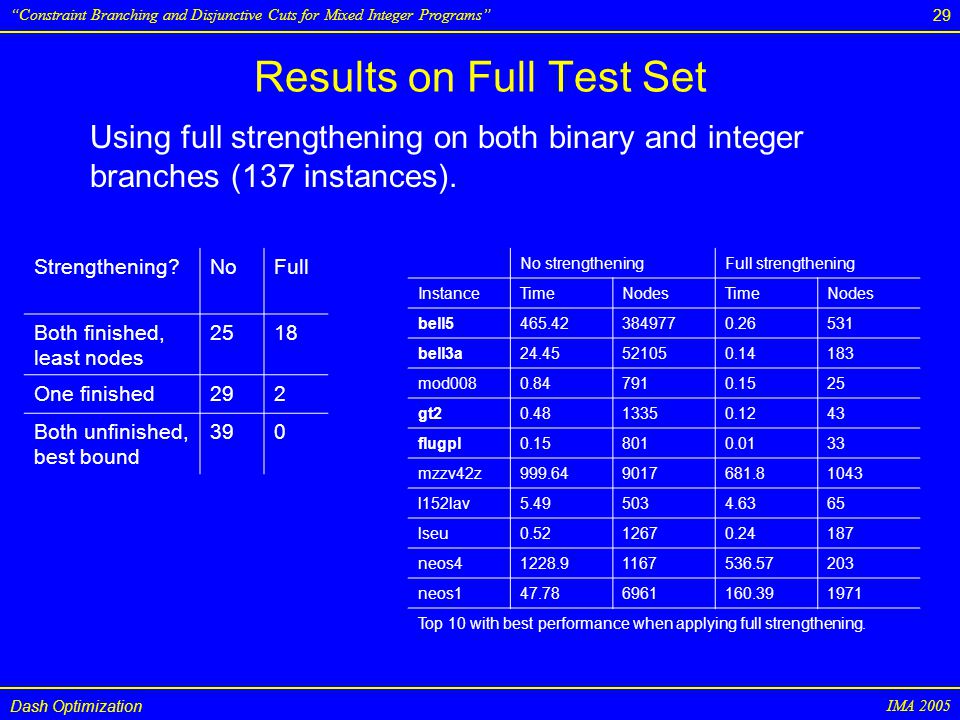 "Constraint Branching and Disjunctive Cuts for Mixed Integer Programs" 29

Results on Full Test Set

Using full strengthening on both binary and integer branches (137 instances).

| Strengthening? | No | Full |
|---|---|---|
| Both finished, least nodes | 25 | 18 |
| One finished | 29 | 2 |
| Both unfinished, best bound | 39 | 0 |

| | No strengthening | | Full strengthening | |
|---|---|---|---|---|
| Instance | Time | Nodes | Time | Nodes |
| bell5 | 465.42 | 384977 | 0.26 | 531 |
| bell3a | 24.45 | 52105 | 0.14 | 183 |
| mod008 | 0.84 | 791 | 0.15 | 25 |
| gt2 | 0.48 | 1335 | 0.12 | 43 |
| flugpl | 0.15 | 801 | 0.01 | 33 |
| mzzv42z | 999.64 | 9017 | 681.8 | 1043 |
| l152lav | 5.49 | 503 | 4.63 | 65 |
| lseu | 0.52 | 1267 | 0.24 | 187 |
| neos4 | 1228.9 | 1167 | 536.57 | 203 |
| neos1 | 47.78 | 6961 | 160.39 | 1971 |

Top 10 with best performance when applying full strengthening.

Dash Optimization IMA 2005